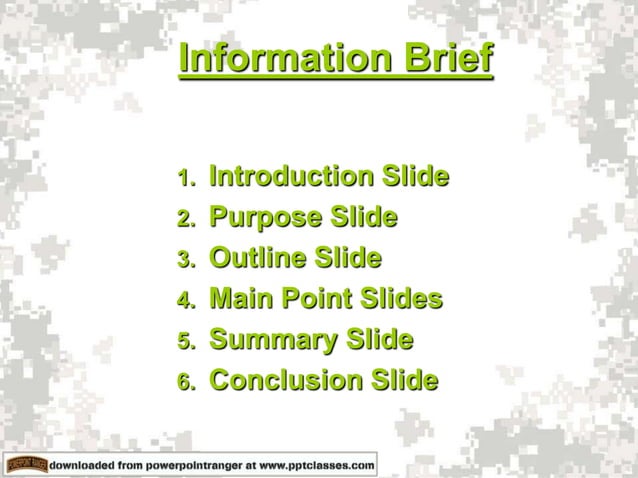 Information Brief

1. Introduction Slide
2. Purpose Slide
3. Outline Slide
4. Main Point Slides
5. Summary Slide
6. Conclusion Slide

POWERPOINT RANGER downloaded from powerpointranger at www.pptclasses.com